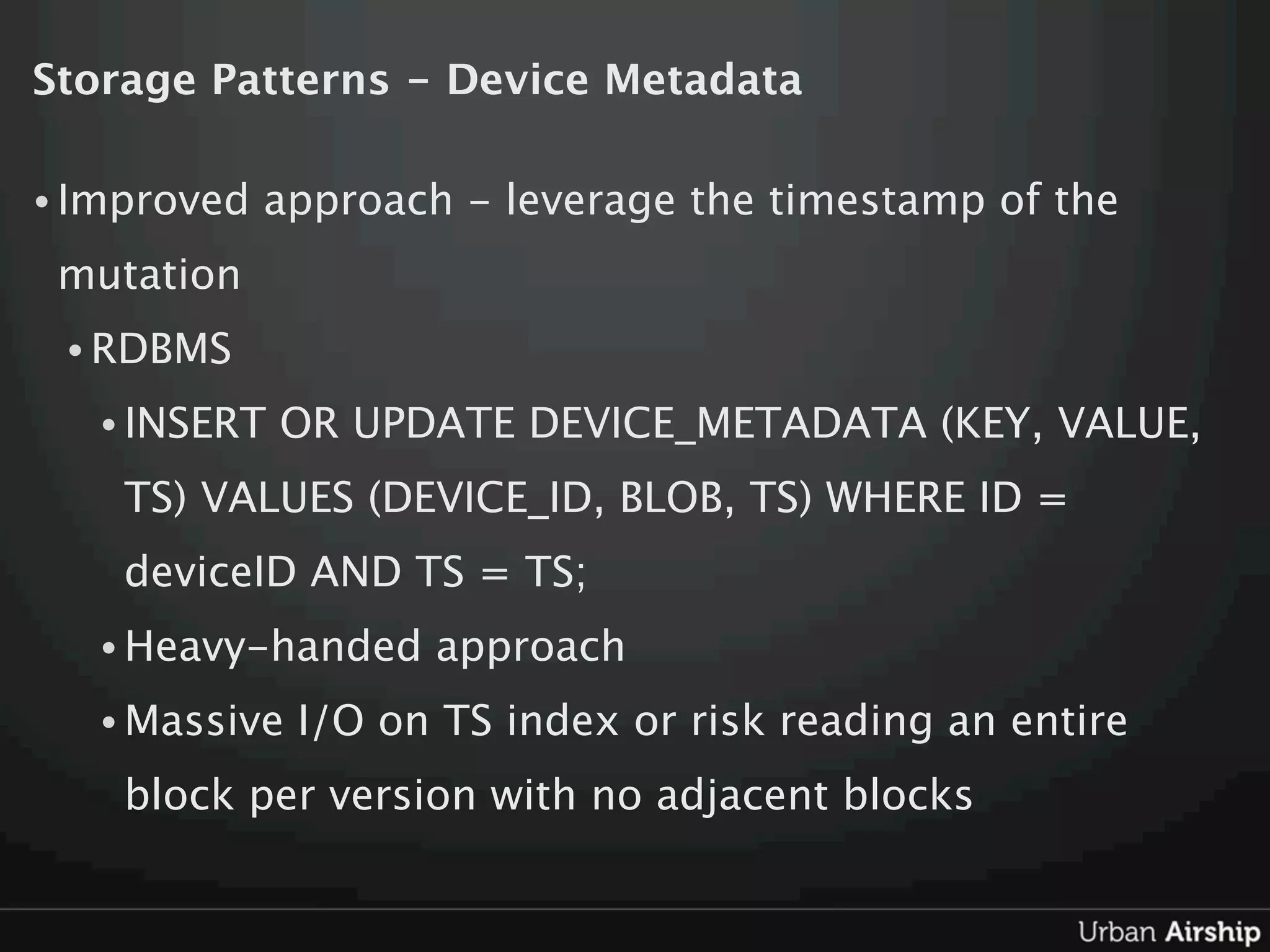 Storage Patterns - Device Metadata

• Improved approach - leverage the timestamp of the mutation

• RDBMS

• INSERT OR UPDATE DEVICE_METADATA (KEY, VALUE, TS) VALUES (DEVICE_ID, BLOB, TS) WHERE ID = deviceID AND TS = TS;

• Heavy-handed approach

• Massive I/O on TS index or risk reading an entire block per version with no adjacent blocks

Urban Airship